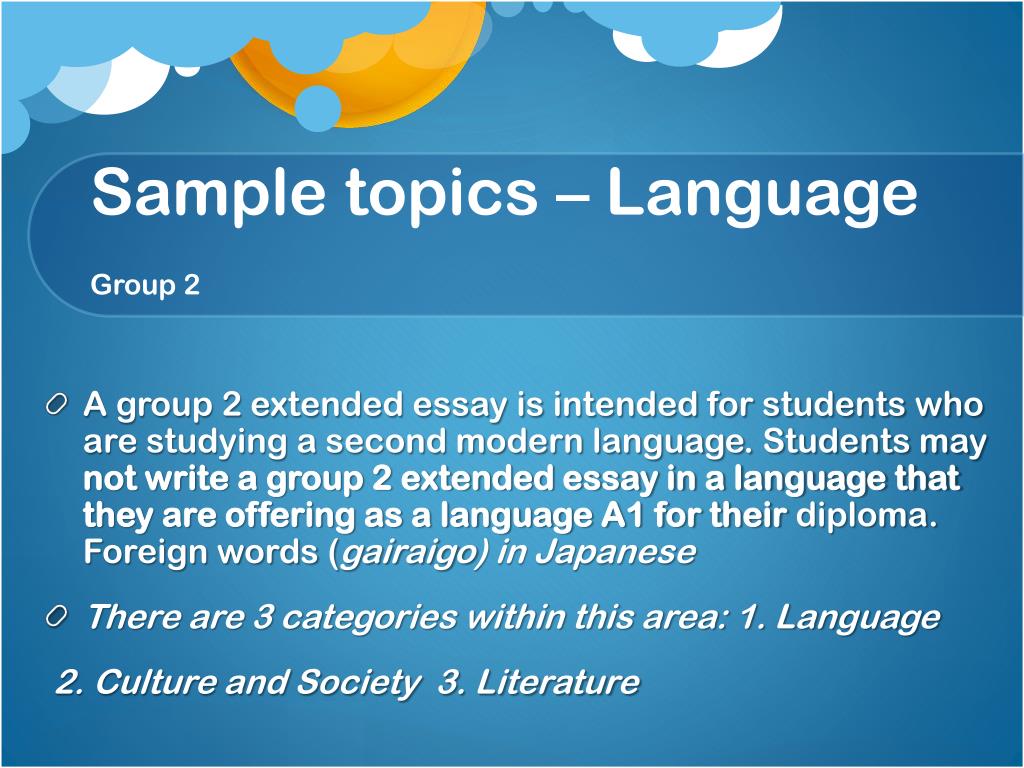 Sample topics – Language

Group 2

A group 2 extended essay is intended for students who are studying a second modern language. Students may not write a group 2 extended essay in a language that they are offering as a language A1 for their diploma. Foreign words (gairaigo) in Japanese

There are 3 categories within this area: 1. Language

2. Culture and Society 3. Literature